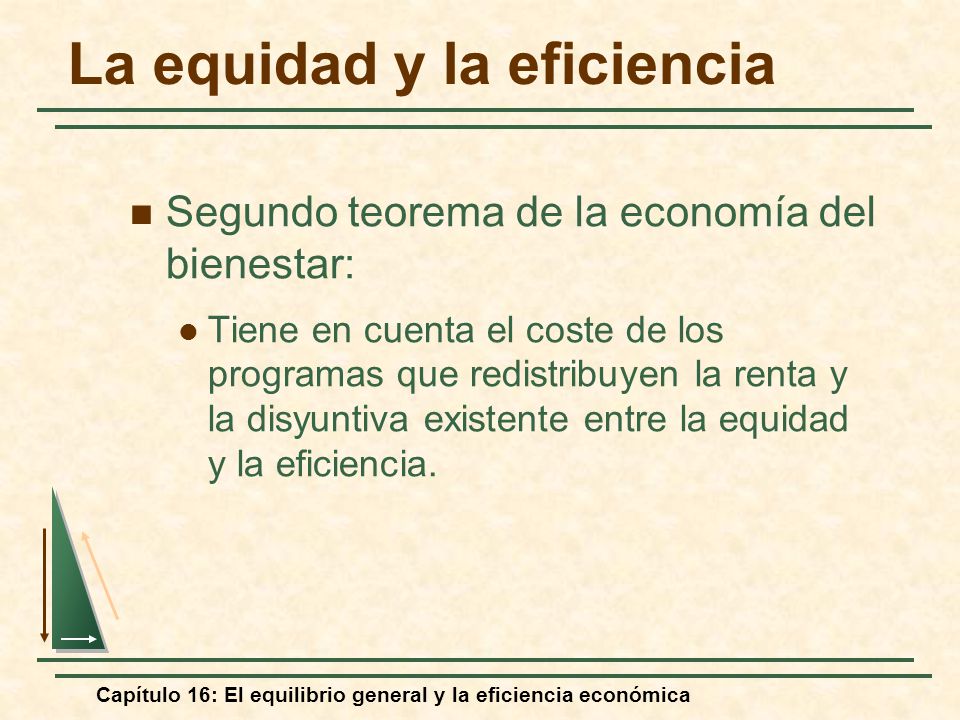 La equidad y la eficiencia

Segundo teorema de la economía del bienestar:

Tiene en cuenta el coste de los programas que redistribuyen la renta y la disyuntiva existente entre la equidad y la eficiencia.

Capítulo 16: El equilibrio general y la eficiencia económica